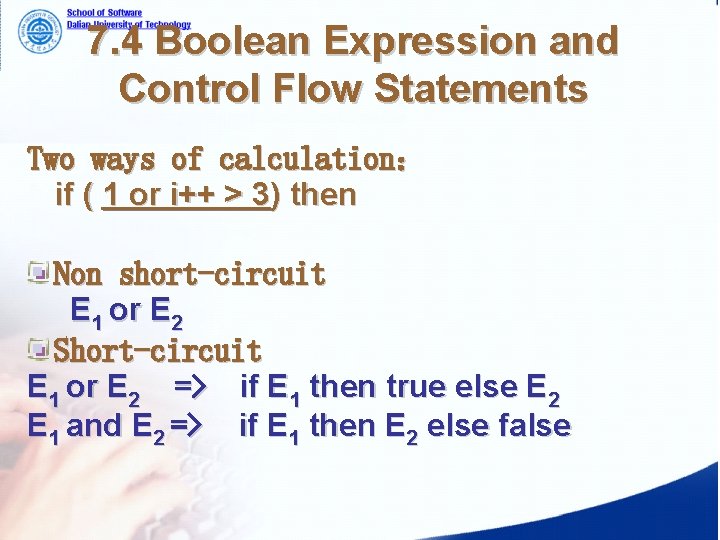 School of Software
Dalian University of Technology

7.4 Boolean Expression and Control Flow Statements

Two ways of calculation:
if ( 1 or i++ > 3) then

Non short-circuit
$E_1$ or $E_2$

Short-circuit
$E_1$ or $E_2$ => if $E_1$ then true else $E_2$
$E_1$ and $E_2$ => if $E_1$ then $E_2$ else false